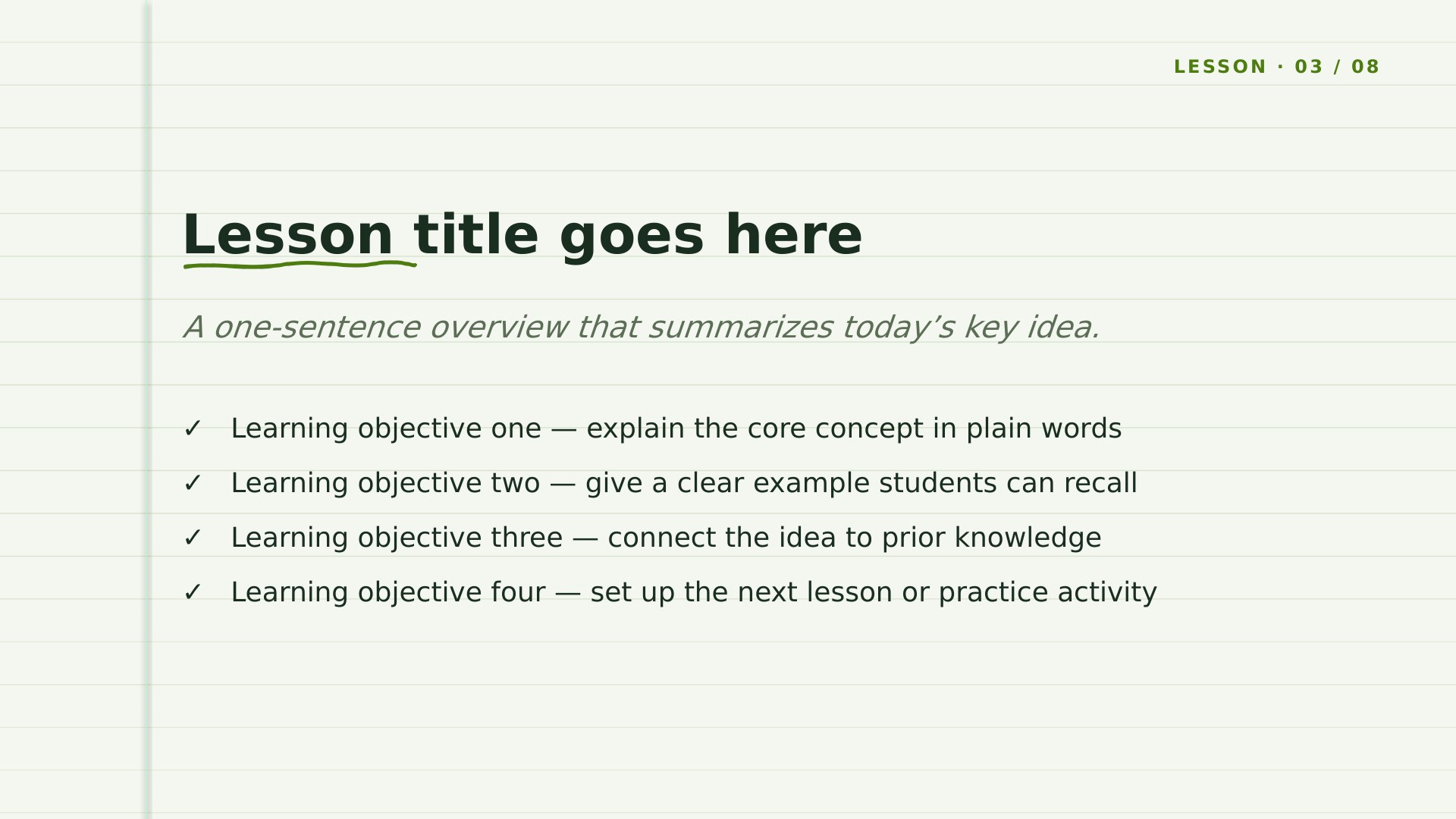 LESSON · 03 / 08

Lesson title goes here

A one-sentence overview that summarizes today’s key idea.

✓ Learning objective one — explain the core concept in plain words
✓ Learning objective two — give a clear example students can recall
✓ Learning objective three — connect the idea to prior knowledge
✓ Learning objective four — set up the next lesson or practice activity